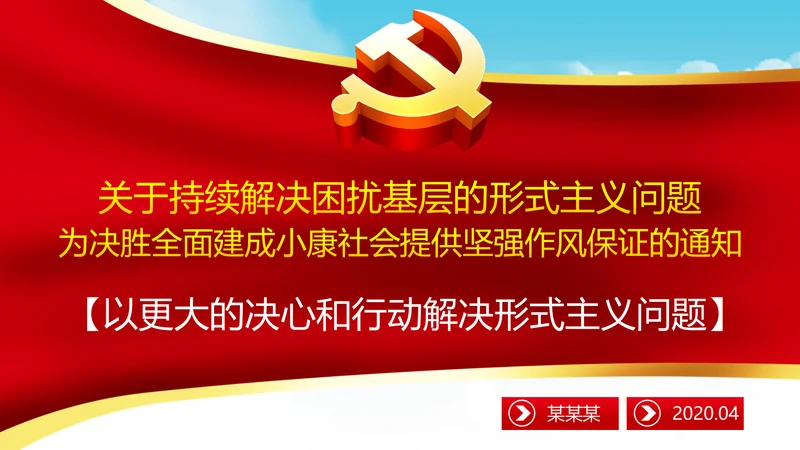 关于持续解决困扰基层的形式主义问题
为决胜全面建成小康社会提供坚强作风保证的通知

【以更大的决心和行动解决形式主义问题】

某某某

2020.04